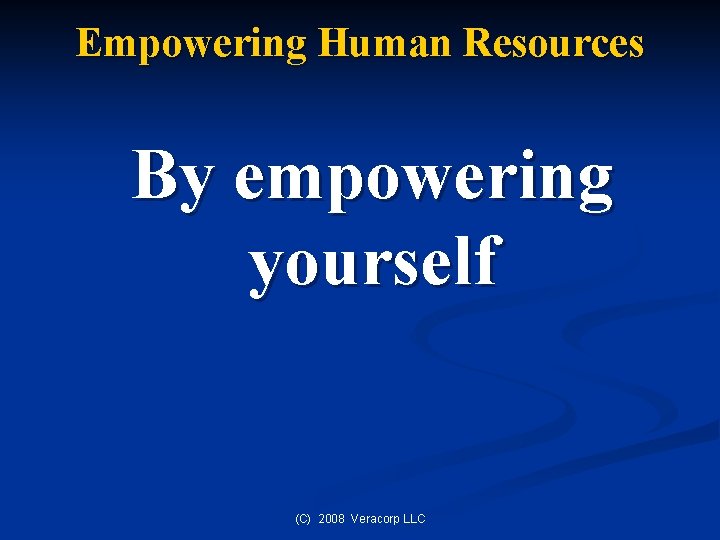 Empowering Human Resources

By empowering yourself

(C) 2008 Veracorp LLC